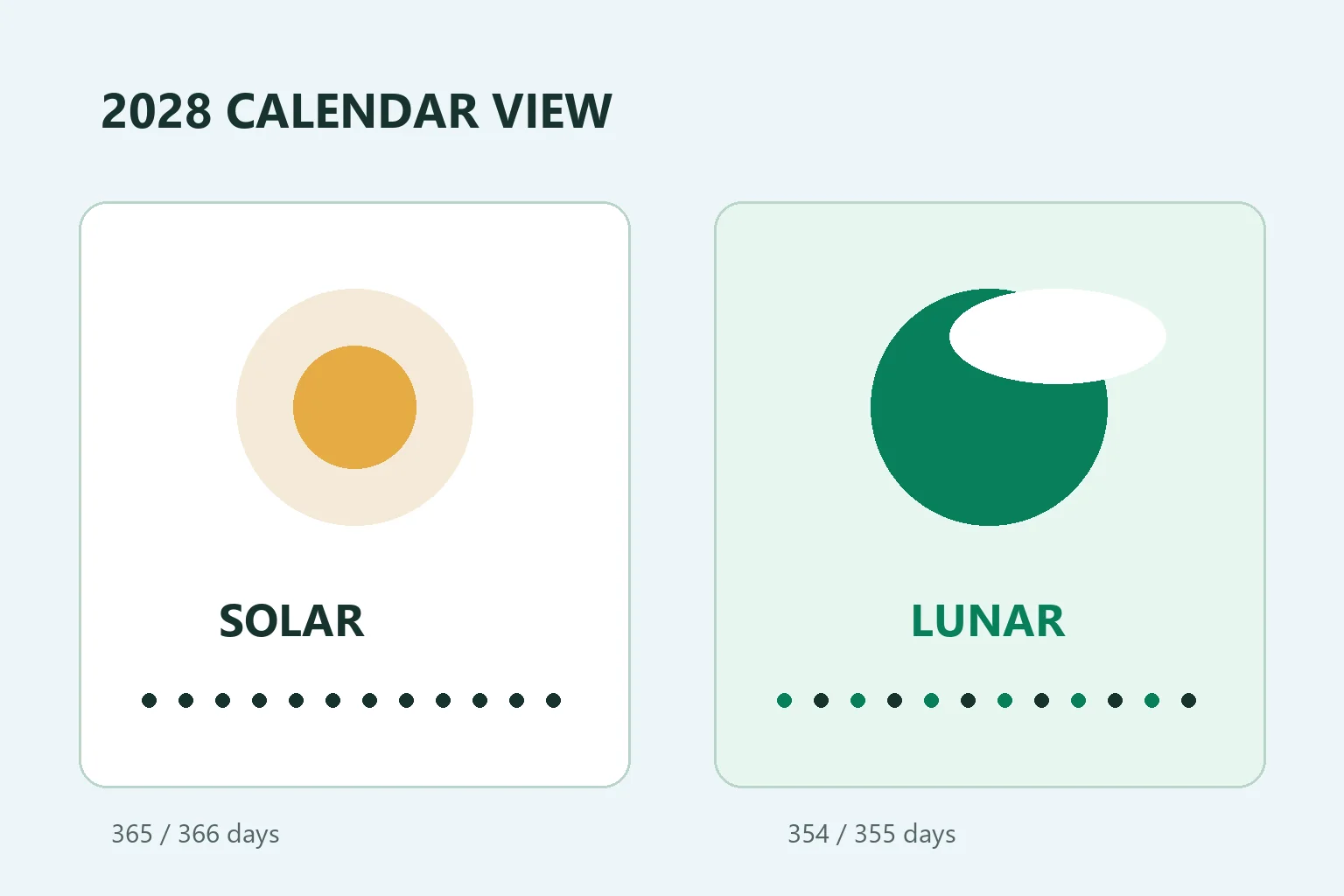 2028 CALENDAR VIEW

SOLAR

365 / 366 days

LUNAR

354 / 355 days